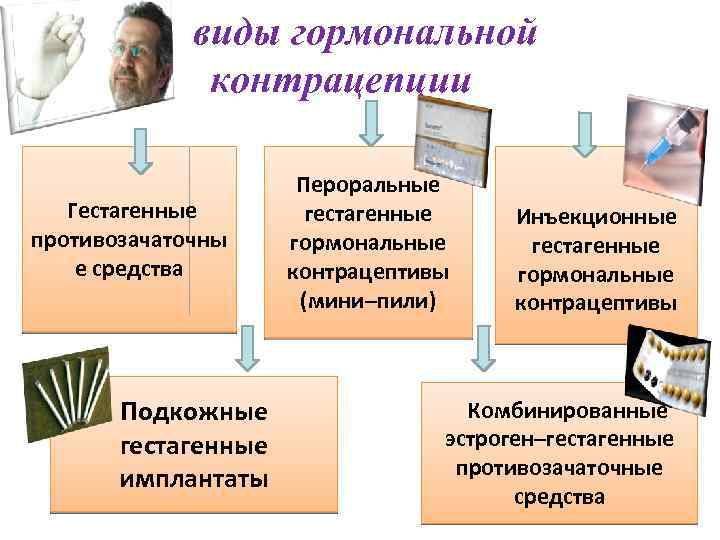 виды гормональной контрацепции

Гестагенные противозачаточны е средства

Пероральные гестагенные гормональные контрацептивы (мини–пили)

Инъекционные гестагенные гормональные контрацептивы

Подкожные гестагенные имплантаты

Комбинированные эстроген–гестагенные противозачаточные средства